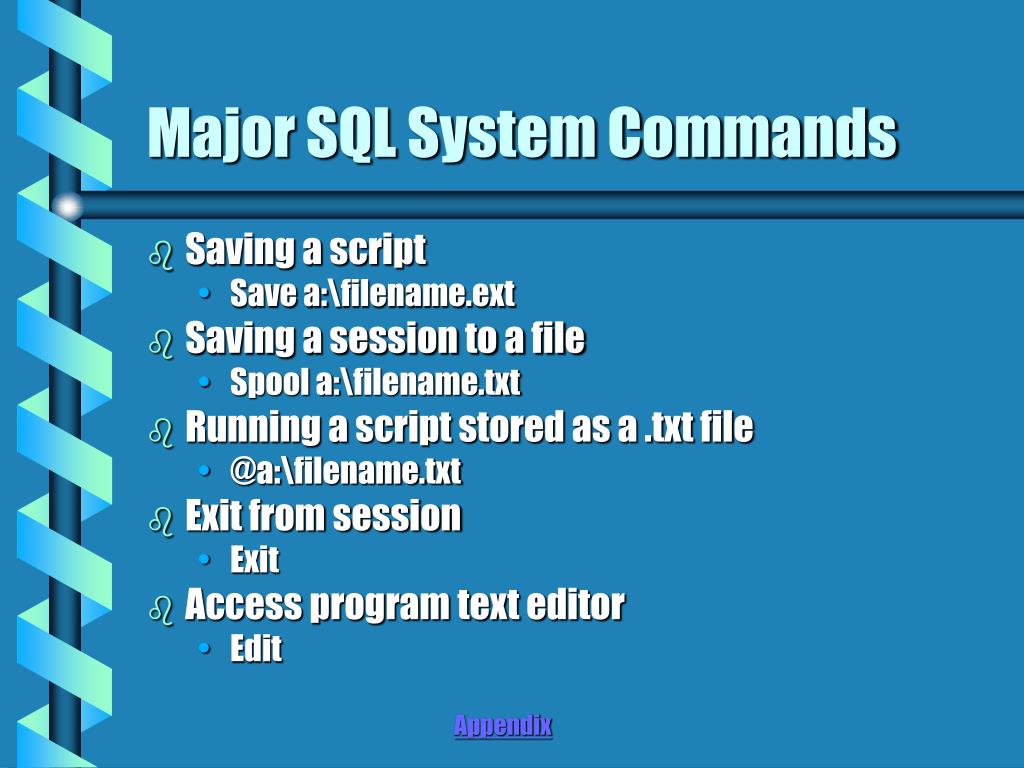 Major SQL System Commands

- Saving a script
  - Save a:\filename.ext
- Saving a session to a file
  - Spool a:\filename.txt
- Running a script stored as a .txt file
  - @a:\filename.txt
- Exit from session
  - Exit
- Access program text editor
  - Edit

Appendix